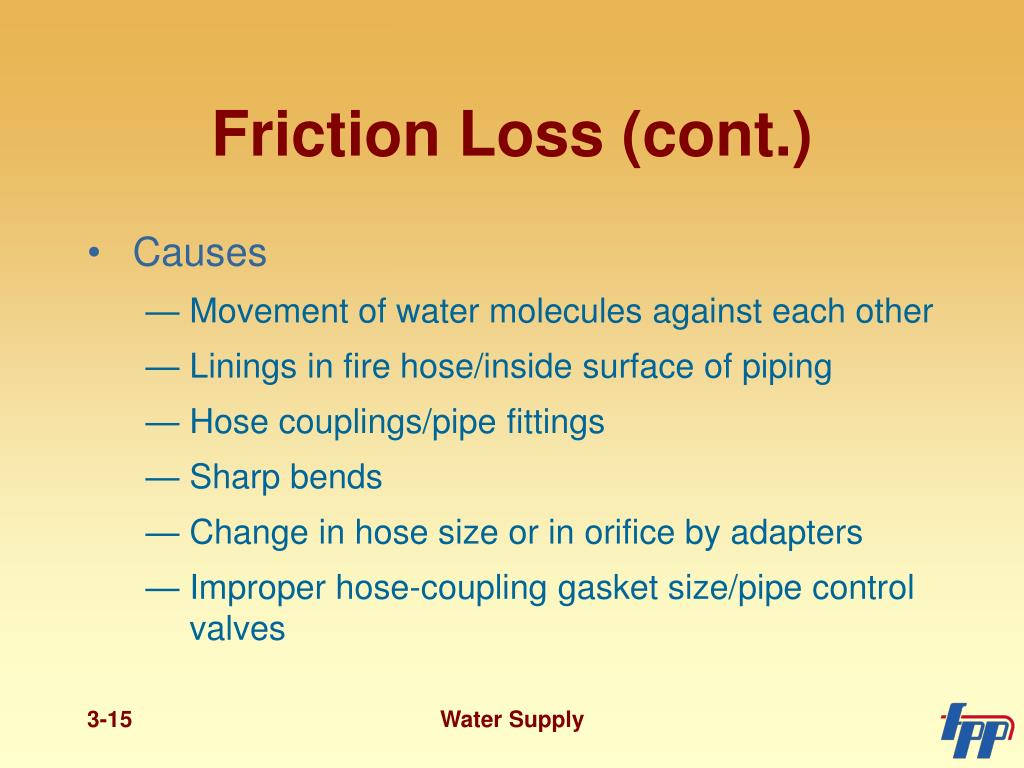 Friction Loss (cont.)

• Causes

— Movement of water molecules against each other

— Linings in fire hose/inside surface of piping

— Hose couplings/pipe fittings

— Sharp bends

— Change in hose size or in orifice by adapters

— Improper hose-coupling gasket size/pipe control valves

3-15

Water Supply

FPP